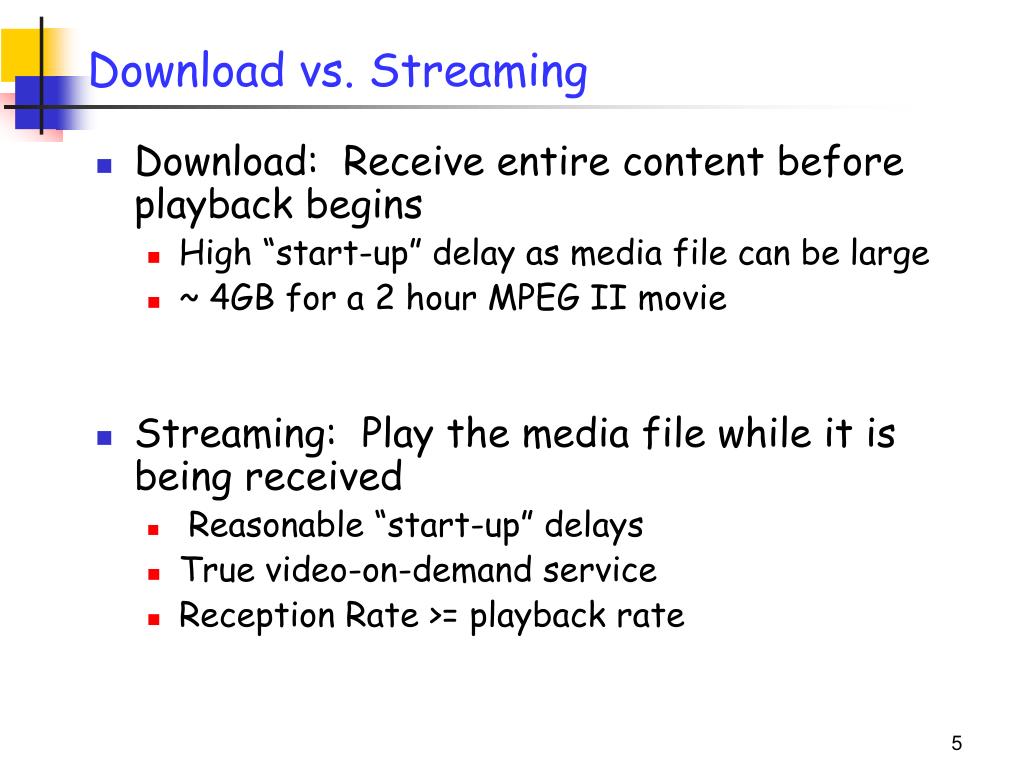 Download vs. Streaming

Download: Receive entire content before playback begins

High “start-up” delay as media file can be large

~ 4GB for a 2 hour MPEG II movie

Streaming: Play the media file while it is being received

Reasonable “start-up” delays

True video-on-demand service

Reception Rate >= playback rate

5